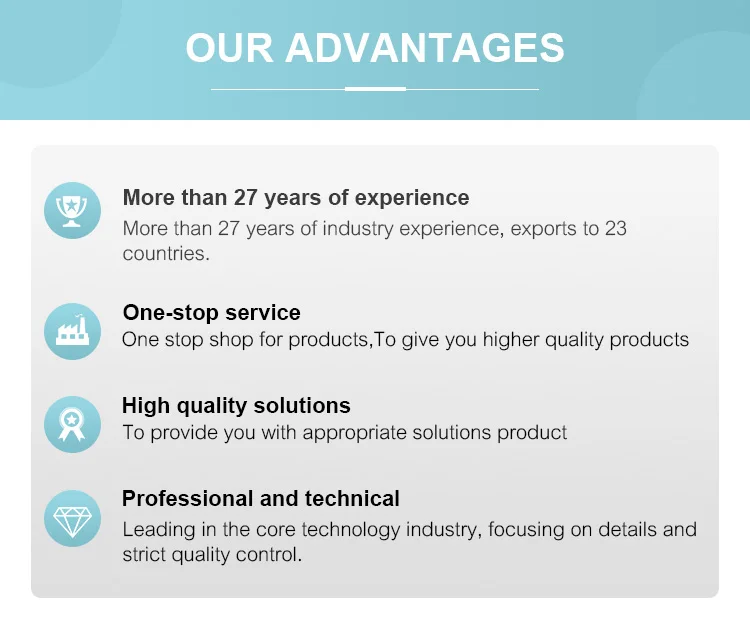 OUR ADVANTAGES

More than 27 years of experience
More than 27 years of industry experience, exports to 23 countries.

One-stop service
One stop shop for products,To give you higher quality products

High quality solutions
To provide you with appropriate solutions product

Professional and technical
Leading in the core technology industry, focusing on details and strict quality control.